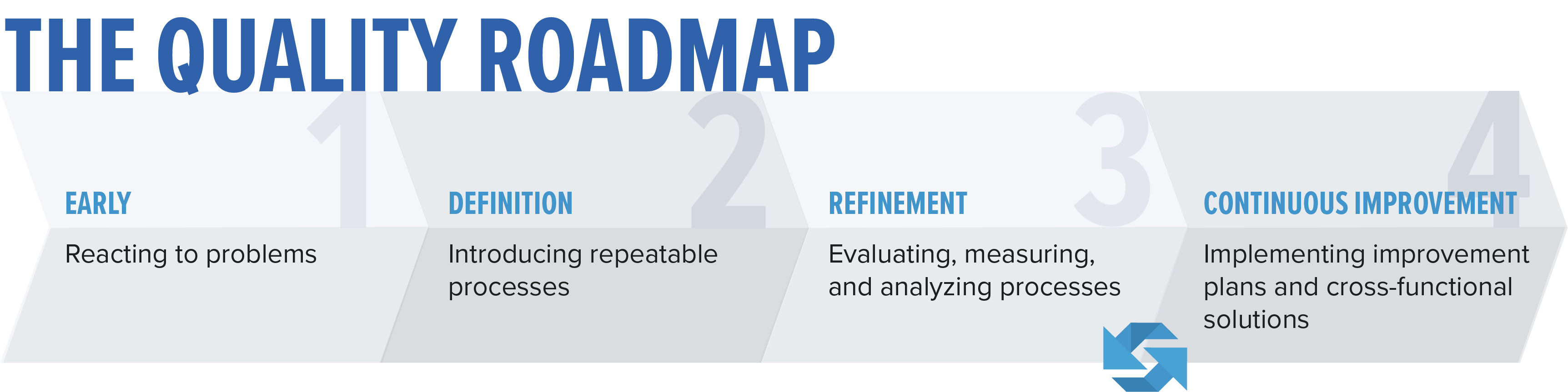 THE QUALITY ROADMAP

1

EARLY

Reacting to problems

2

DEFINITION

Introducing repeatable processes

3

REFINEMENT

Evaluating, measuring, and analyzing processes

4

CONTINUOUS IMPROVEMENT

Implementing improvement plans and cross-functional solutions